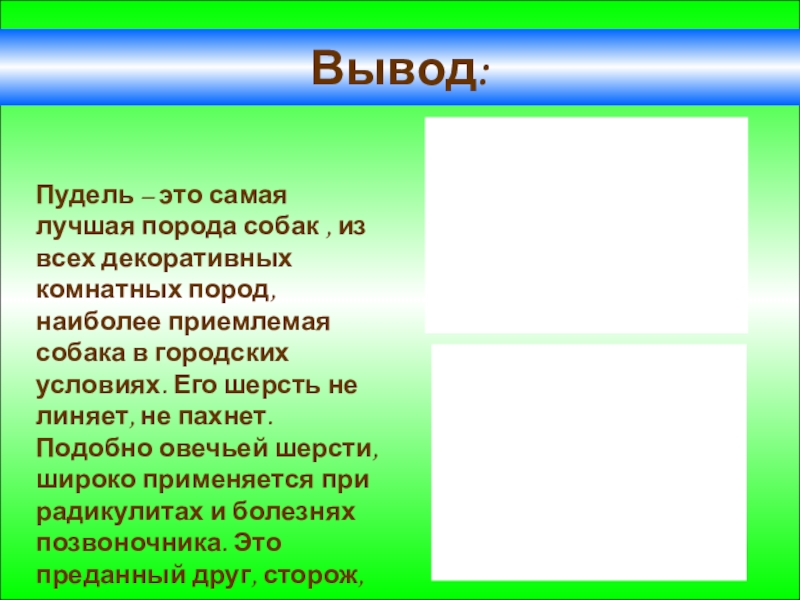 Вывод:

Пудель – это самая лучшая порода собак , из всех декоративных комнатных пород, наиболее приемлемая собака в городских условиях. Его шерсть не линяет, не пахнет. Подобно овечьей шерсти, широко применяется при радикулитах и болезнях позвоночника. Это преданный друг, сторож,